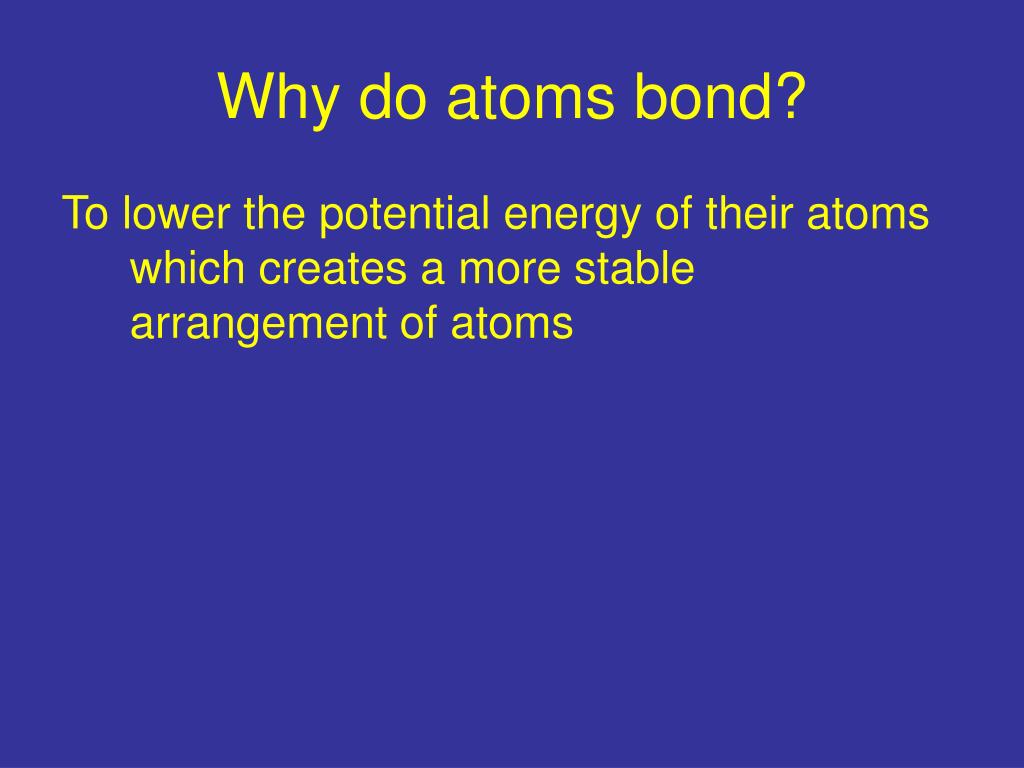 Why do atoms bond?

To lower the potential energy of their atoms which creates a more stable arrangement of atoms